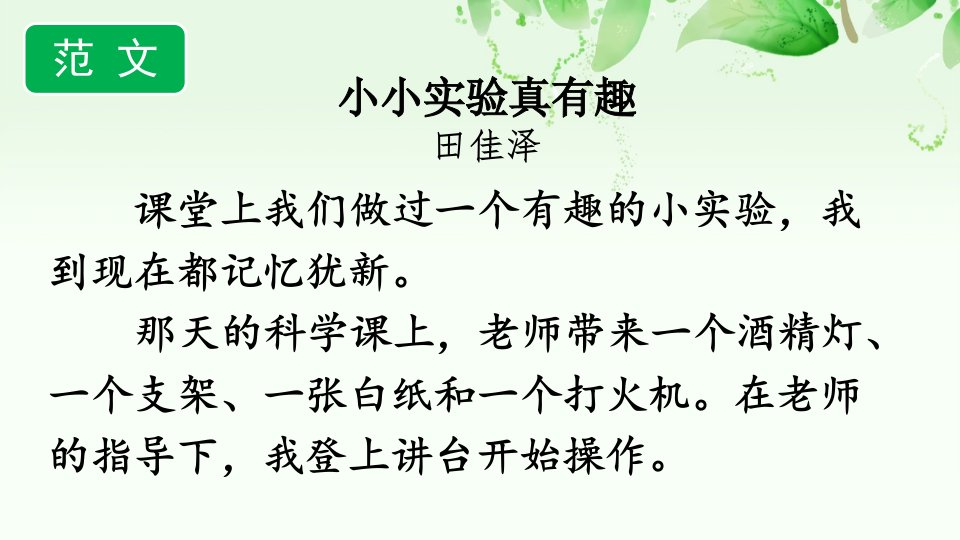 范文

小小实验真有趣
田佳泽

课堂上我们做过一个有趣的小实验，我到现在都记忆犹新。

那天的科学课上，老师带来一个酒精灯、一个支架、一张白纸和一个打火机。在老师的指导下，我登上讲台开始操作。